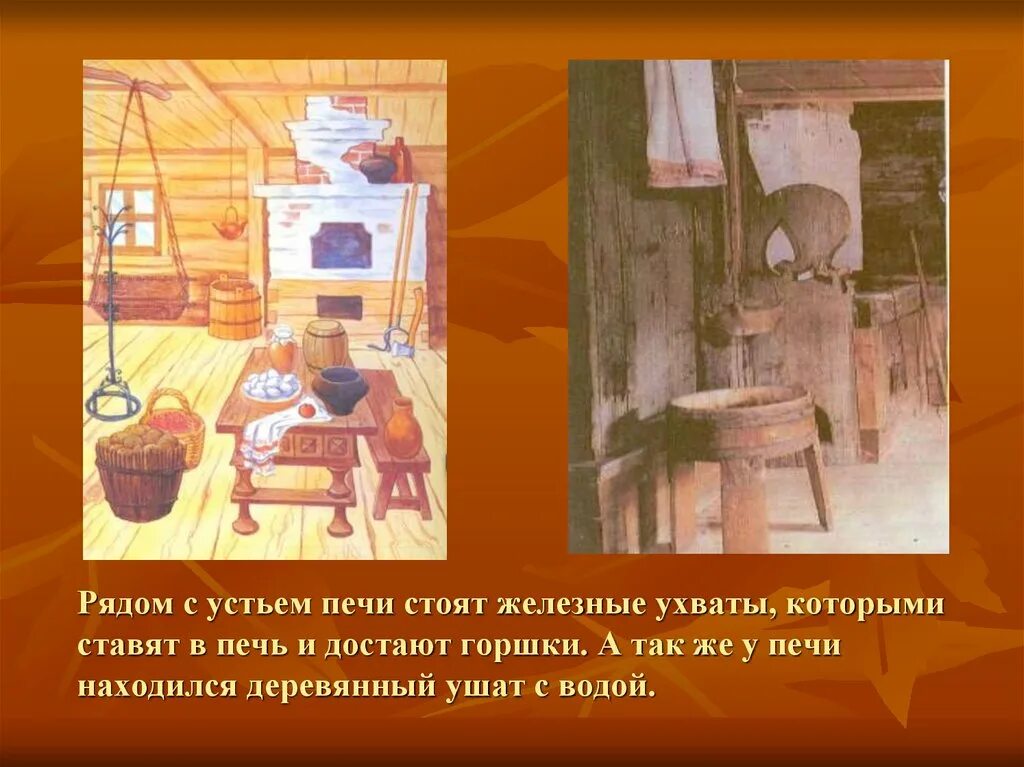 Рядом с устьем печи стоят железные ухваты, которыми ставят в печь и достают горшки. А так же у печи находился деревянный ушат с водой.